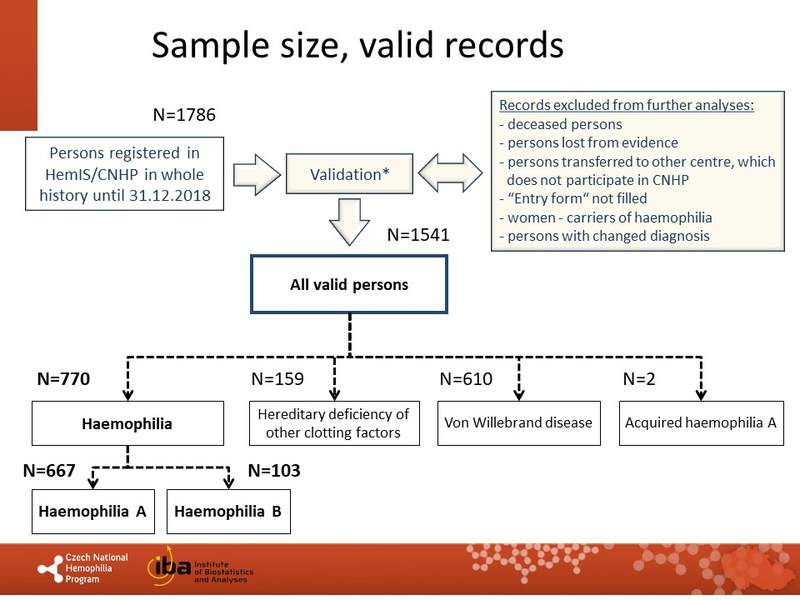 Sample size, valid records

N=1786

Persons registered in HemIS/CNHP in whole history until 31.12.2018

Validation*

Records excluded from further analyses:
- deceased persons
- persons lost from evidence
- persons transferred to other centre, which does not participate in CNHP
- “Entry form“ not filled
- women - carriers of haemophilia
- persons with changed diagnosis

N=1541

All valid persons

N=770

Haemophilia

N=159

Hereditary deficiency of other clotting factors

N=610

Von Willebrand disease

N=2

Acquired haemophilia A

N=667

Haemophilia A

N=103

Haemophilia B

Czech National Hemophilia Program

iba Institute of Biostatistics and Analyses